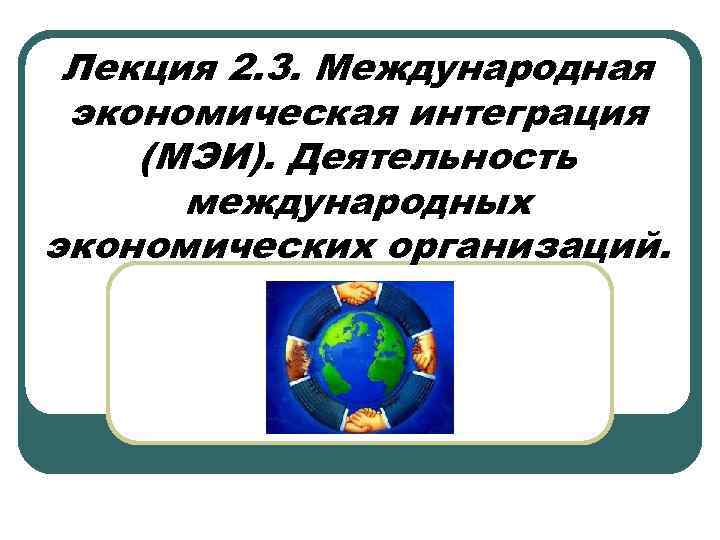 Лекция 2.3. Международная экономическая интеграция (МЭИ). Деятельность международных экономических организаций.